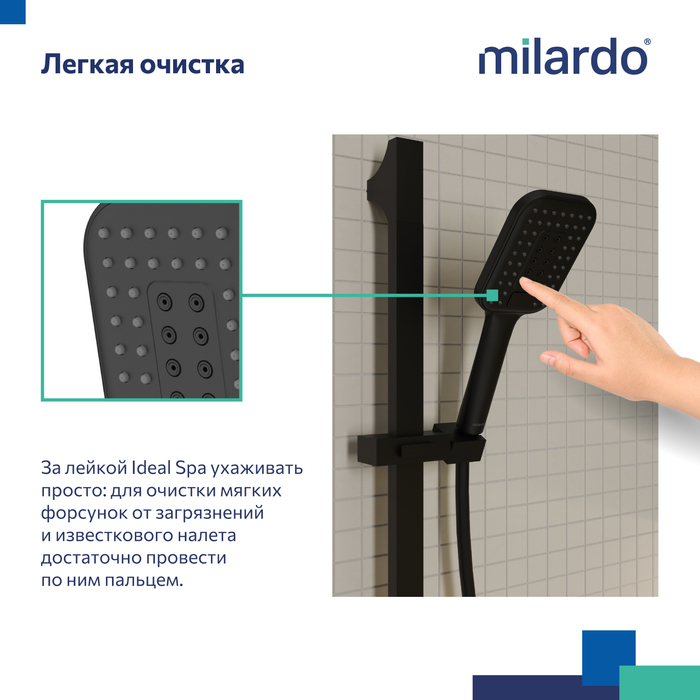 Легкая очистка

milardo®

За лейкой Ideal Spa ухаживать просто: для очистки мягких форсунок от загрязнений и известкового налета достаточно провести по ним пальцем.